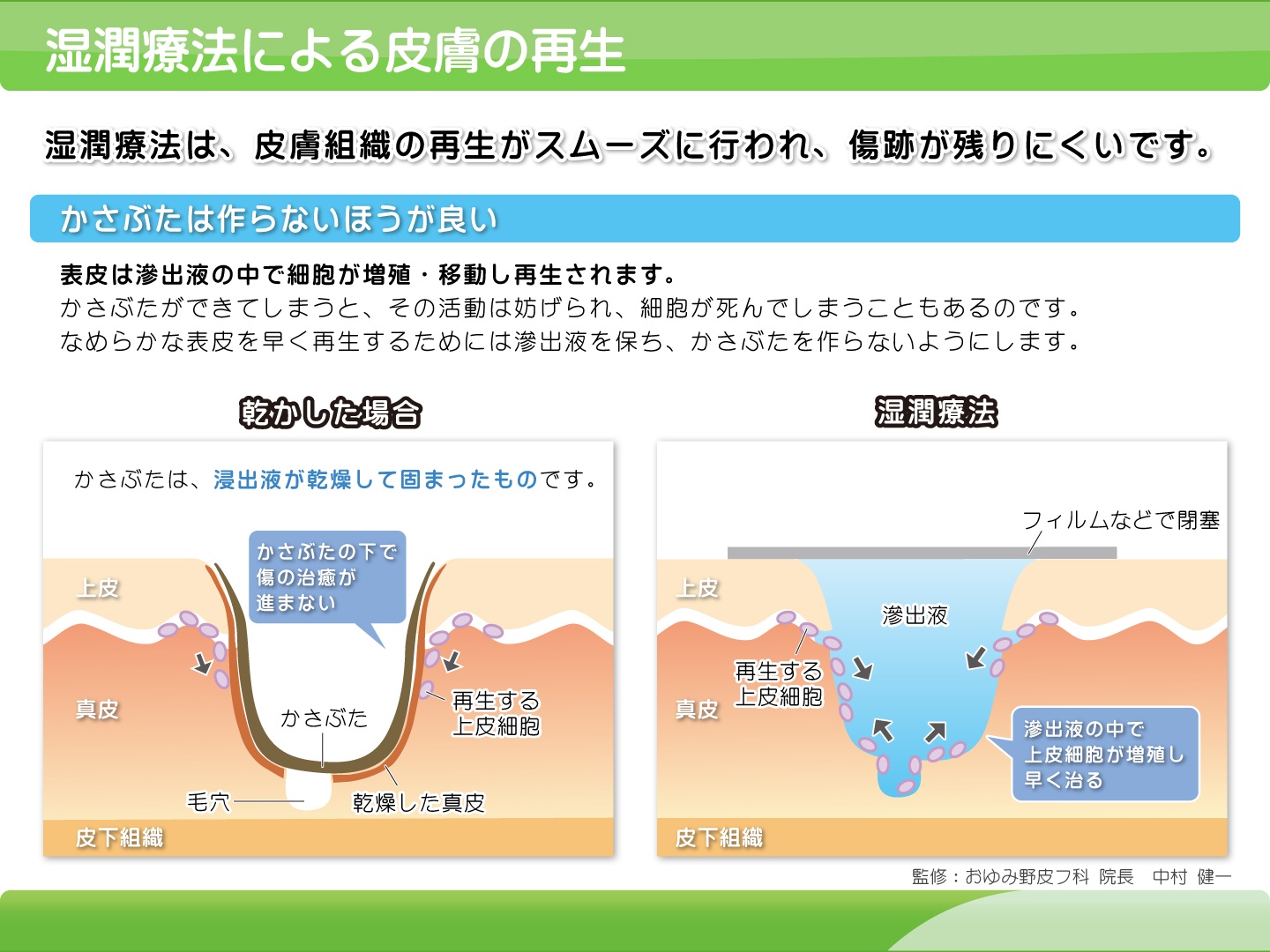 湿潤療法による皮膚の再生

湿潤療法は、皮膚組織の再生がスムーズに行われ、傷跡が残りにくいです。

かさぶたは作らないほうが良い

表皮は滲出液の中で細胞が増殖・移動し再生されます。
かさぶたができてしまうと、その活動は妨げられ、細胞が死んでしまうこともあるのです。
なめらかな表皮を早く再生するためには滲出液を保ち、かさぶたを作らないようにします。

乾かした場合

かさぶたは、浸出液が乾燥して固まったものです。

かさぶたの下で傷の治癒が進まない

上皮

真皮

かさぶた

再生する上皮細胞

毛穴

乾燥した真皮

皮下組織

湿潤療法

フィルムなどで閉塞

上皮

滲出液

再生する上皮細胞

真皮

滲出液の中で上皮細胞が増殖し早く治る

皮下組織

監修：おゆみ野皮フ科 院長　中村 健一